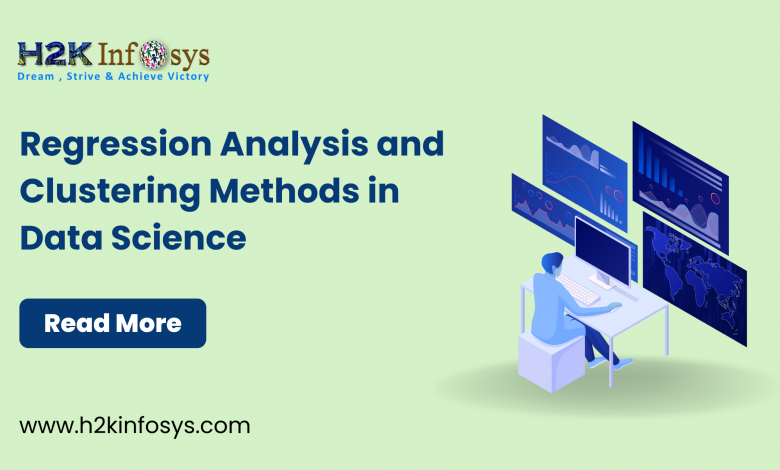 H2K Infosys
Dream , Strive & Achieve Victory

Regression Analysis and Clustering Methods in Data Science

Read More

www.h2kinfosys.com